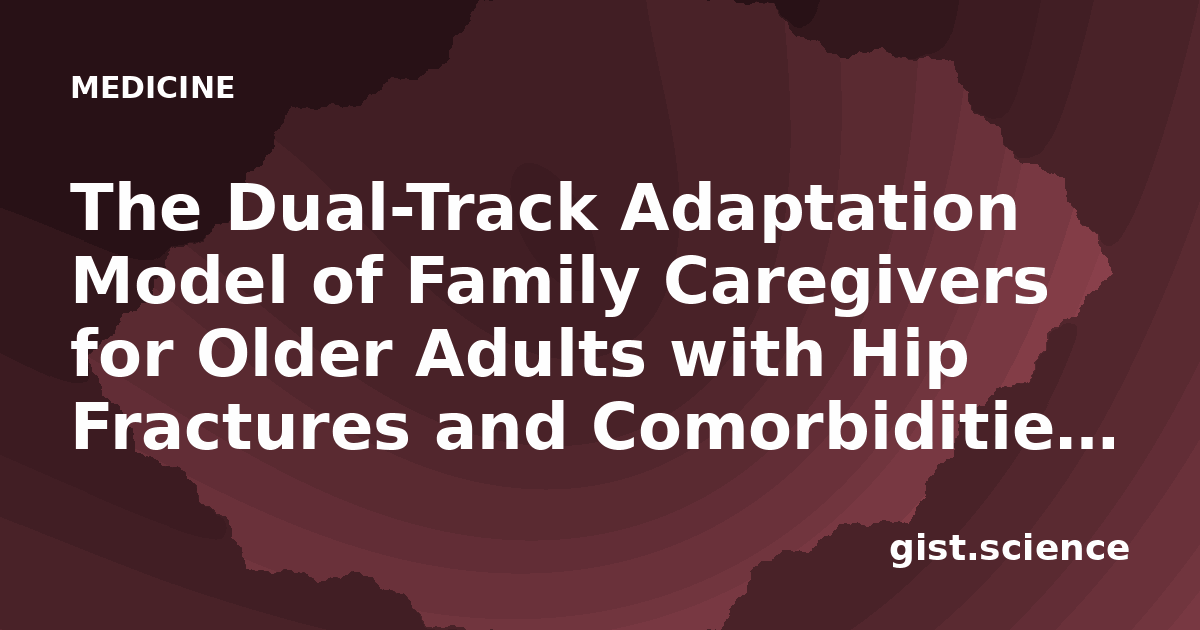 MEDICINE

The Dual-Track Adaptation Model of Family Caregivers for Older Adults with Hip Fractures and Comorbiditie…

gist.science